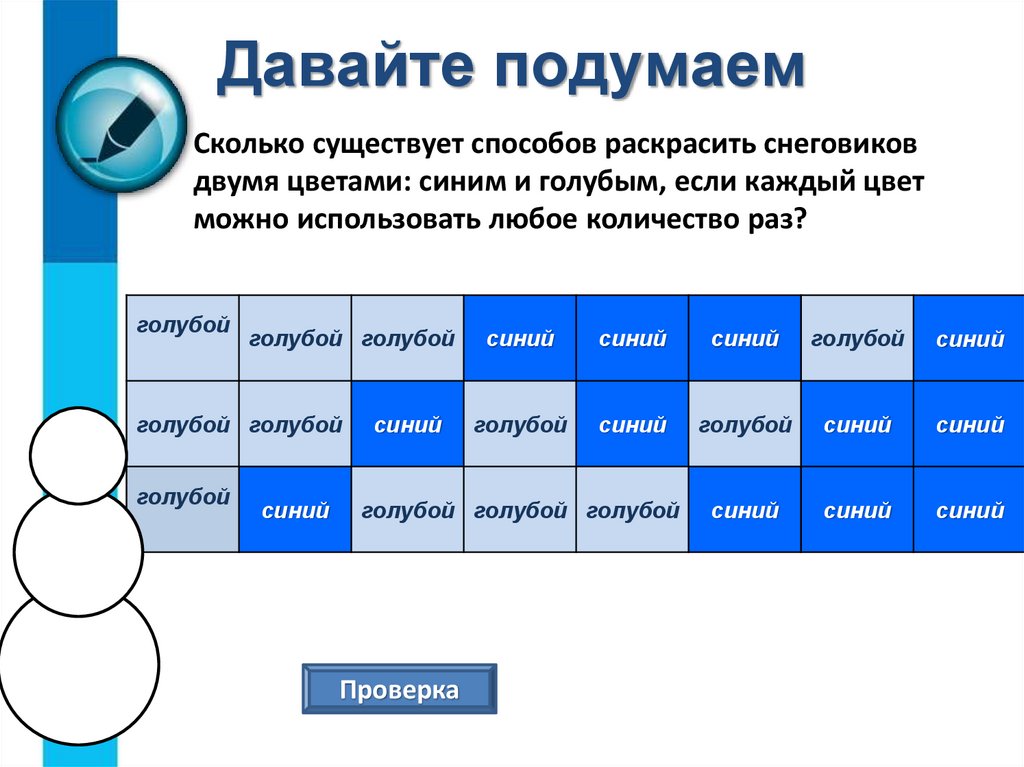 Давайте подумаем

Сколько существует способов раскрасить снеговиков двумя цветами: синим и голубым, если каждый цвет можно использовать любое количество раз?

| голубой | голубой | голубой | синий | синий | синий | голубой | синий |
|---|---|---|---|---|---|---|---|
| голубой | голубой | синий | голубой | синий | голубой | синий | синий |
| голубой | синий | голубой | голубой | голубой | синий | синий | синий |

Проверка